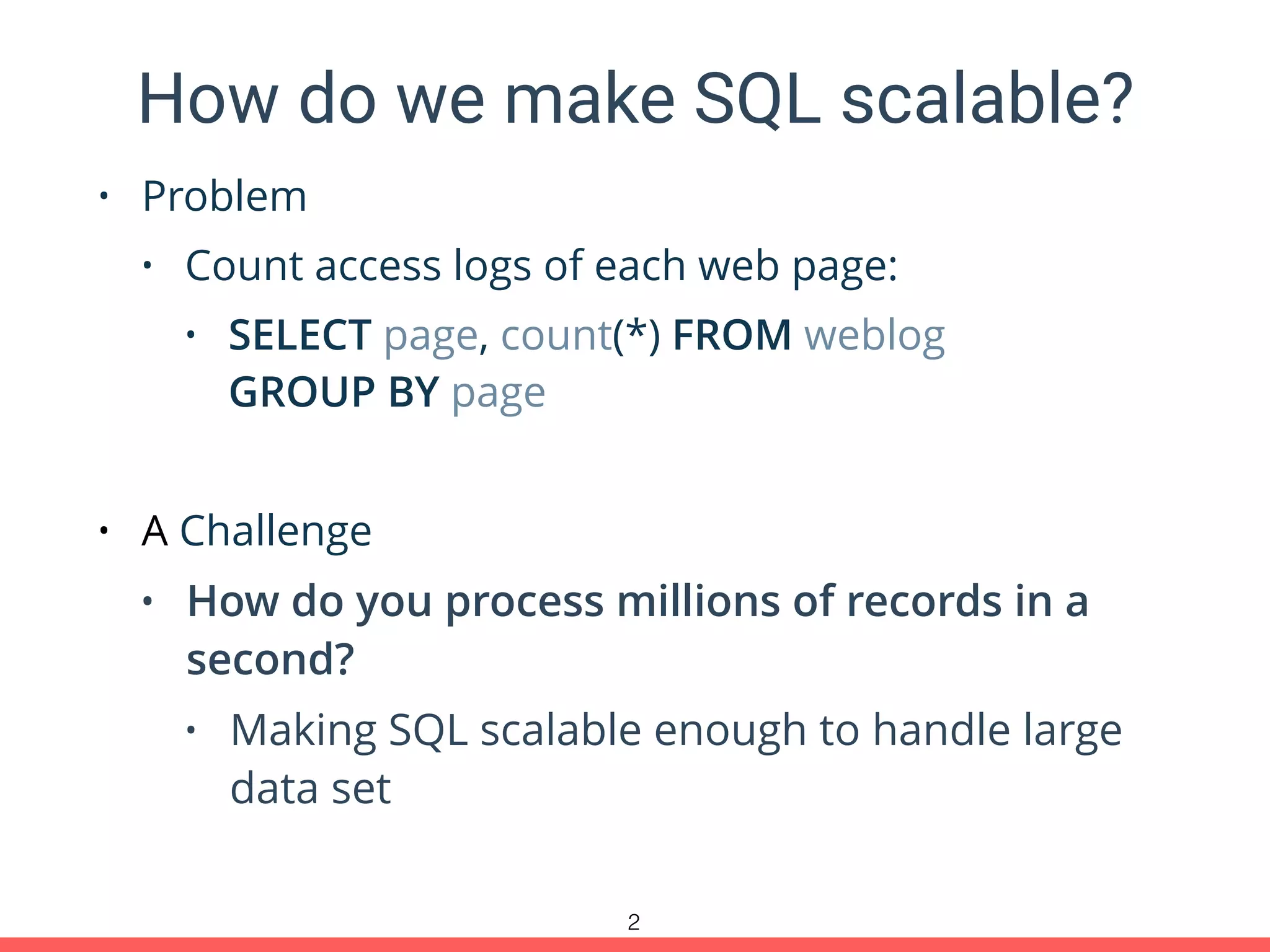 How do we make SQL scalable?

• Problem

• Count access logs of each web page:

• SELECT page, count(*) FROM weblog GROUP BY page

• A Challenge

• How do you process millions of records in a second?

• Making SQL scalable enough to handle large data set

2